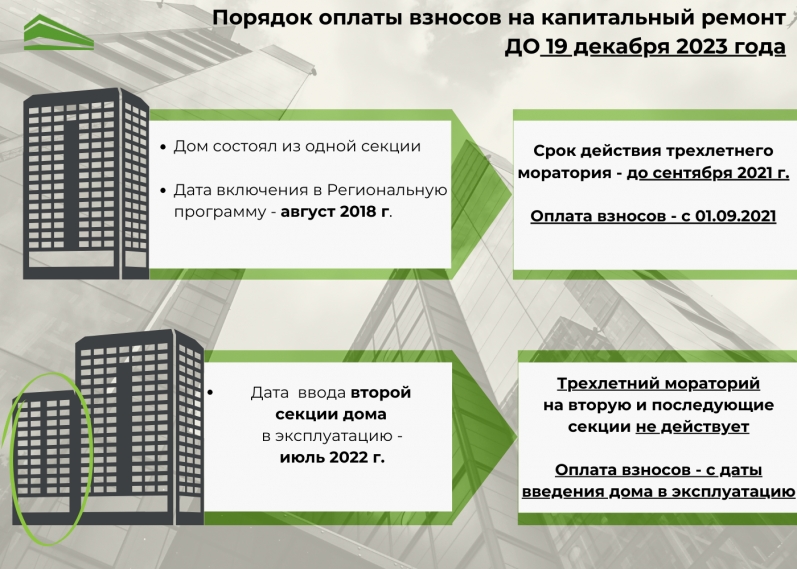 Порядок оплаты взносов на капитальный ремонт ДО 19 декабря 2023 года

• Дом состоял из одной секции

• Дата включения в Региональную программу - август 2018 г.

Срок действия трехлетнего моратория - до сентября 2021 г.

Оплата взносов - с 01.09.2021

• Дата ввода второй секции дома в эксплуатацию - июль 2022 г.

Трехлетний мораторий на вторую и последующие секции не действует

Оплата взносов - с даты введения дома в эксплуатацию